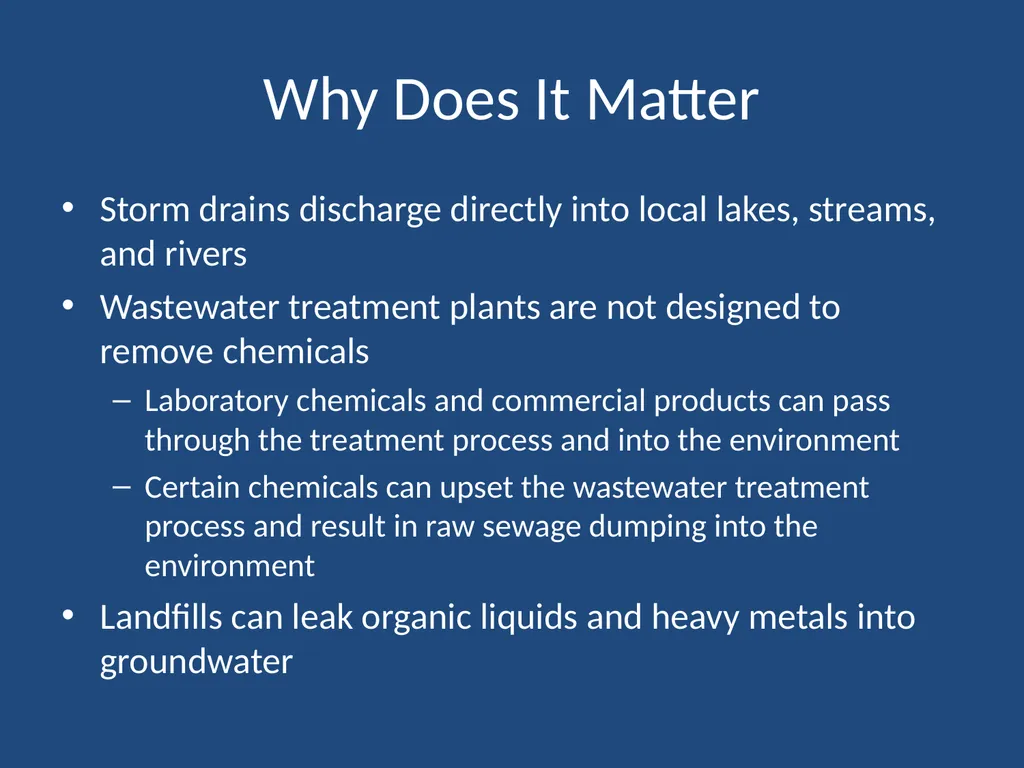 Why Does It Matter

• Storm drains discharge directly into local lakes, streams, and rivers
• Wastewater treatment plants are not designed to remove chemicals
– Laboratory chemicals and commercial products can pass through the treatment process and into the environment
– Certain chemicals can upset the wastewater treatment process and result in raw sewage dumping into the environment
• Landfills can leak organic liquids and heavy metals into groundwater